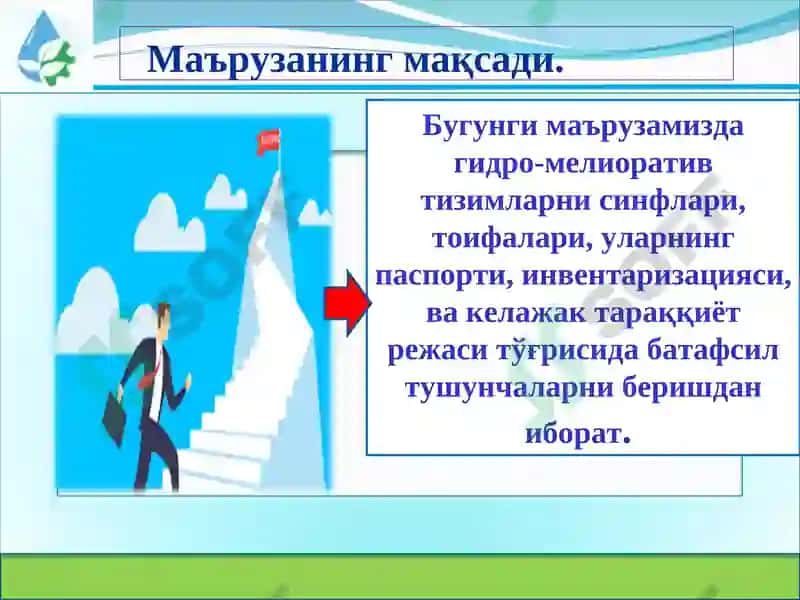 Маърузанинг мақсади.

Бугунги маърузамизда гидро-мелиоратив тизимларни синфлари, тоифалари, уларнинг паспорти, инвентаризацияси, ва келажак тараққиёт режаси тўғрисида батафсил тушунчаларни беришдан иборат.